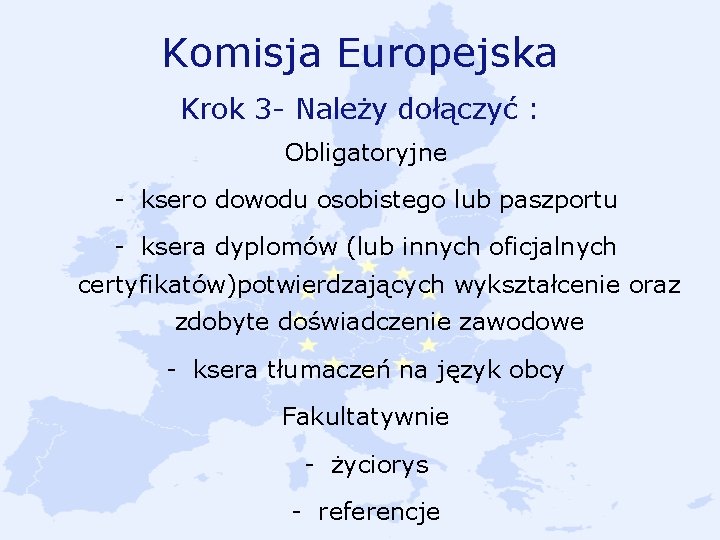 Komisja Europejska

Krok 3- Należy dołączyć :

Obligatoryjne

- ksero dowodu osobistego lub paszportu

- ksera dyplomów (lub innych oficjalnych certyfikatów)potwierdzających wykształcenie oraz zdobyte doświadczenie zawodowe

- ksera tłumaczeń na język obcy

Fakultatywnie

- życiorys

- referencje